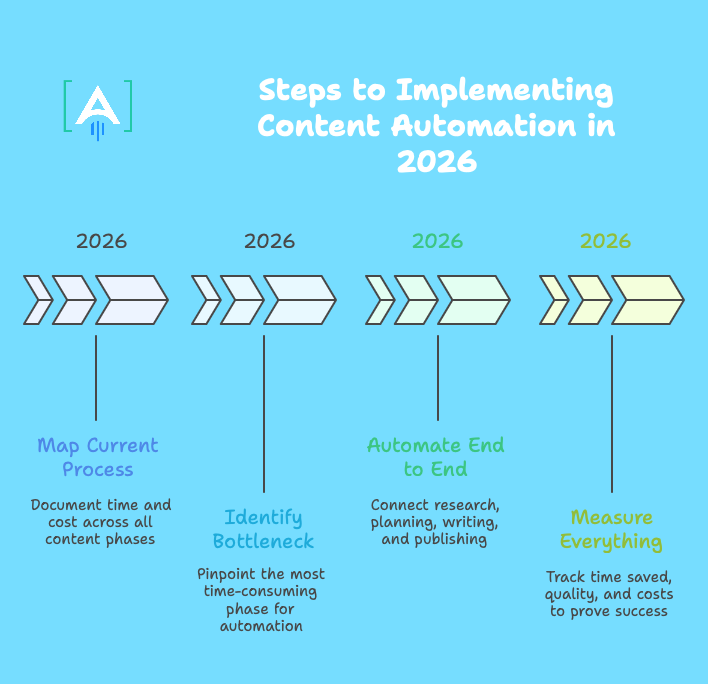 Steps to Implementing Content Automation in 2026

2026

2026

2026

2026

Map Current Process

Document time and cost across all content phases

Identify Bottleneck

Pinpoint the most time-consuming phase for automation

Automate End to End

Connect research, planning, writing, and publishing

Measure Everything

Track time saved, quality, and costs to prove success